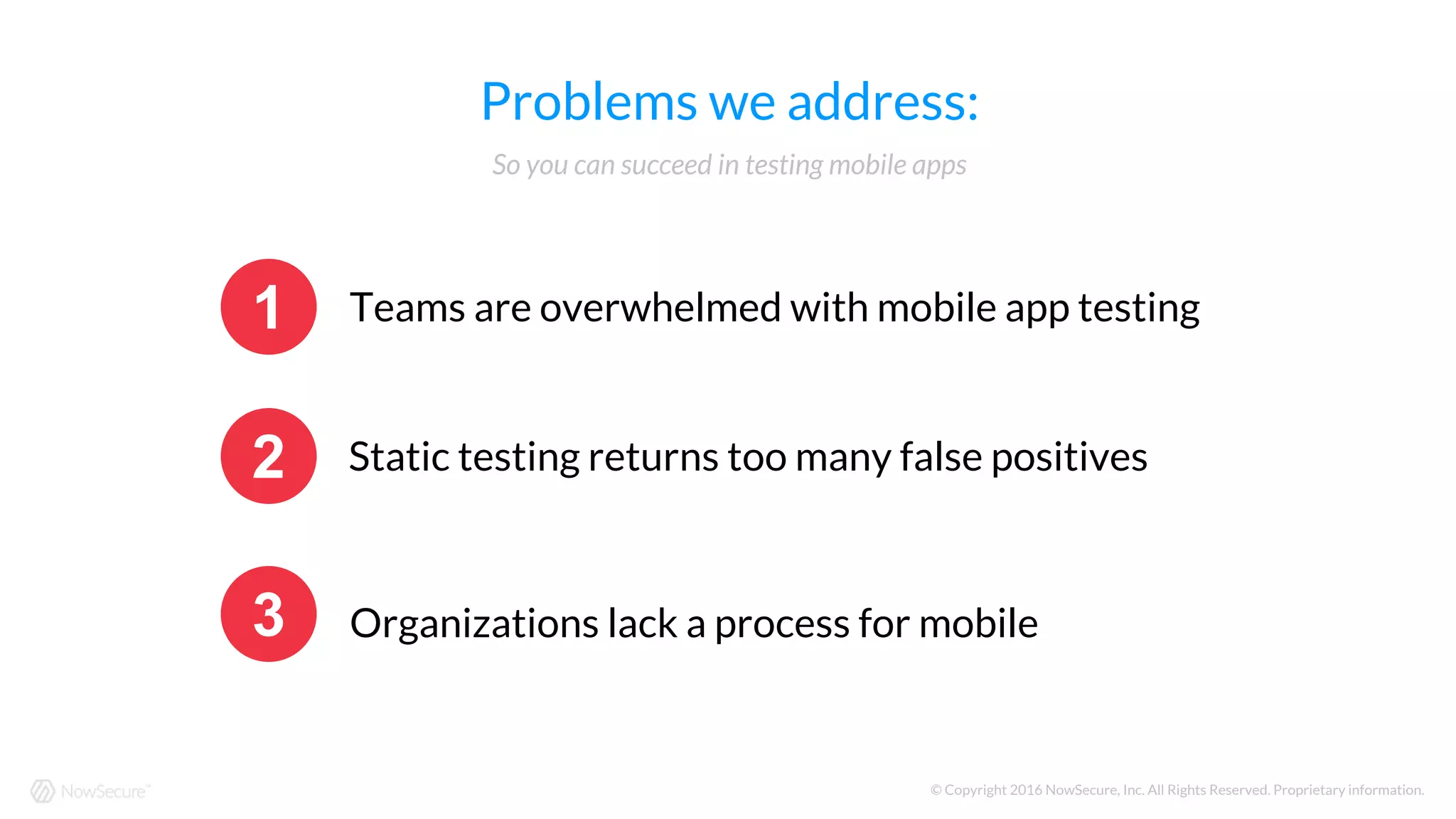 Problems we address:

So you can succeed in testing mobile apps

1 Teams are overwhelmed with mobile app testing

2 Static testing returns too many false positives

3 Organizations lack a process for mobile

NowSecure™

© Copyright 2016 NowSecure, Inc. All Rights Reserved. Proprietary information.